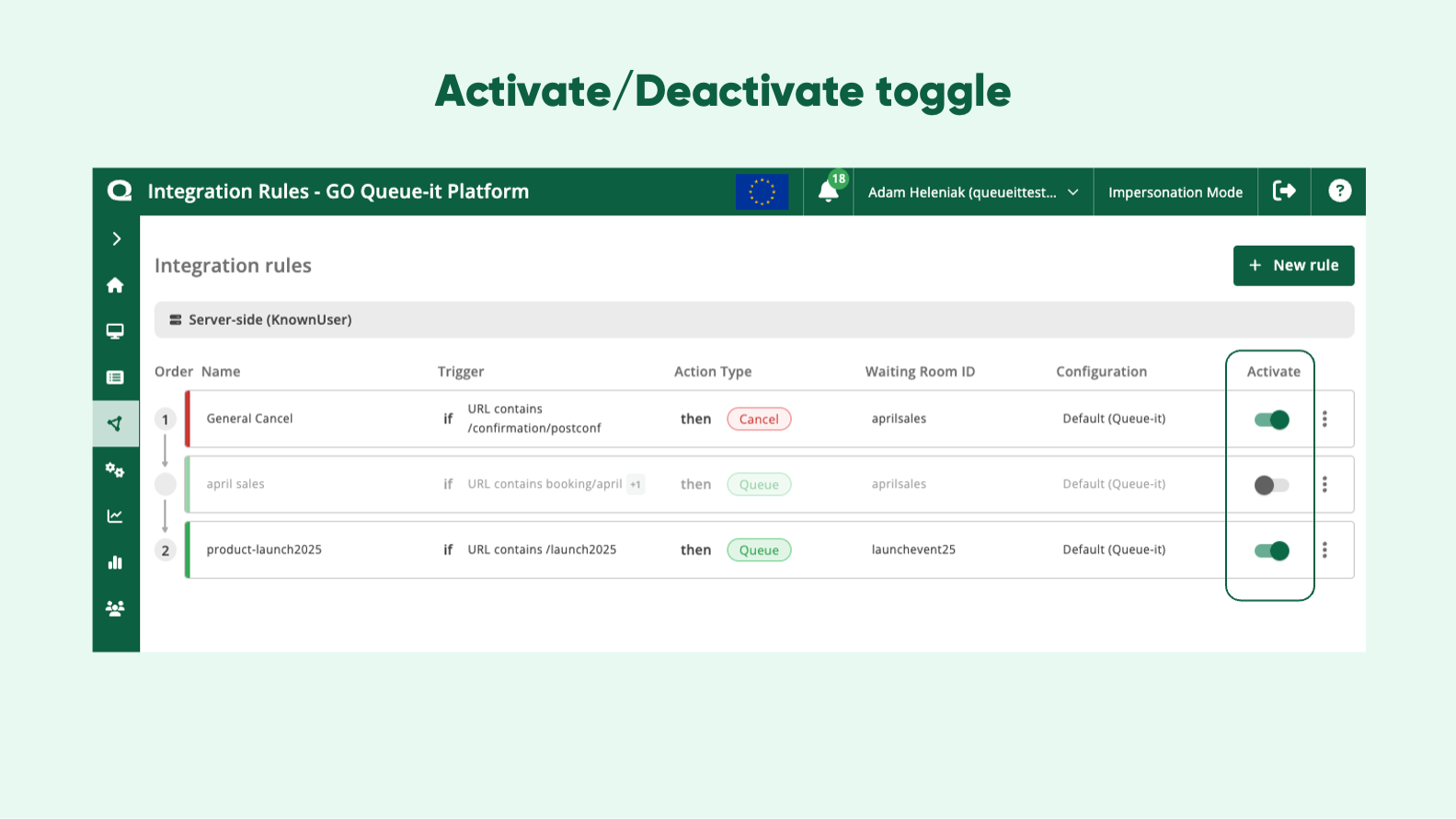 Activate/Deactivate toggle

Integration Rules - GO Queue-it Platform

18

Adam Heleniak (queueittest...

Impersonation Mode

Integration rules

+ New rule

Server-side (KnownUser)

| Order | Name | Trigger | Action Type | Waiting Room ID | Configuration | Activate |
|---|---|---|---|---|---|---|
| 1 | General Cancel | if URL contains /confirmation/postconf | then Cancel | aprilsales | Default (Queue-it) | |
| | april sales | if URL contains booking/april +1 | then Queue | aprilsales | Default (Queue-it) | |
| 2 | product-launch2025 | if URL contains /launch2025 | then Queue | launchevent25 | Default (Queue-it) | |